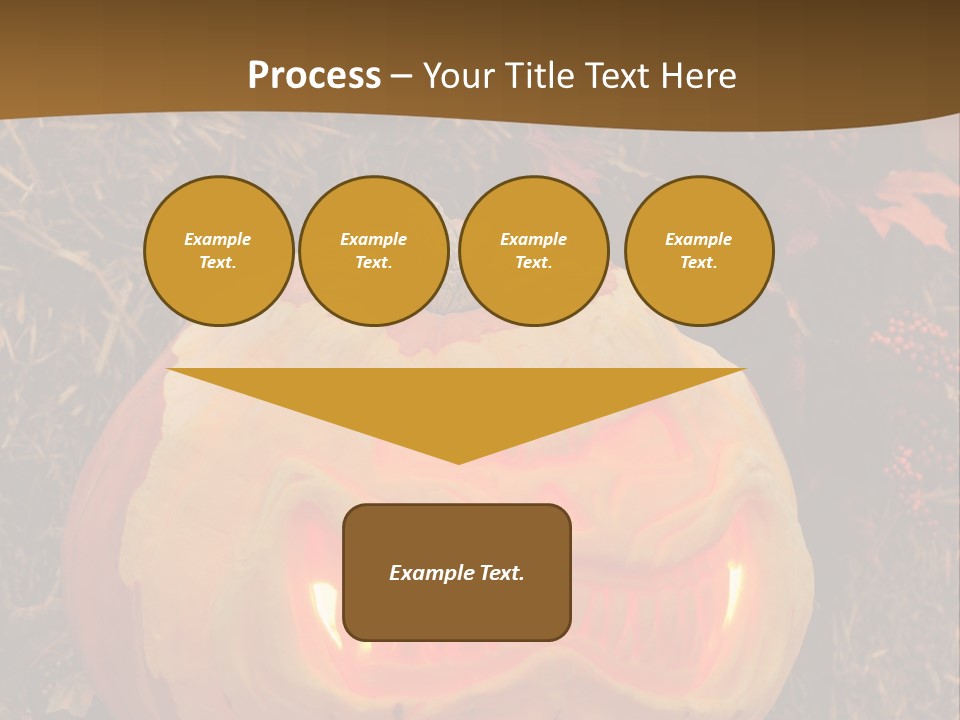 Process – Your Title Text Here

Example Text.

Example Text.

Example Text.

Example Text.

Example Text.